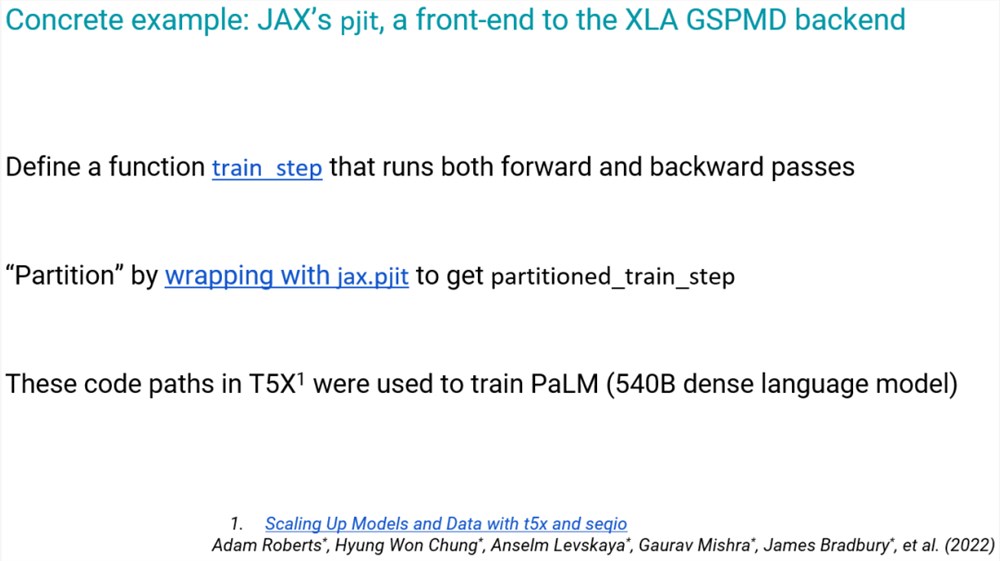 Concrete example: JAX's pjit, a front-end to the XLA GSPMD backend

Define a function train_step that runs both forward and backward passes

"Partition" by wrapping with jax.pjit to get partitioned_train_step

These code paths in T5X$^1$ were used to train PaLM (540B dense language model)

1. Scaling Up Models and Data with t5x and seqio
Adam Roberts*, Hyung Won Chung*, Anselm Levskaya*, Gaurav Mishra*, James Bradbury*, et al. (2022)